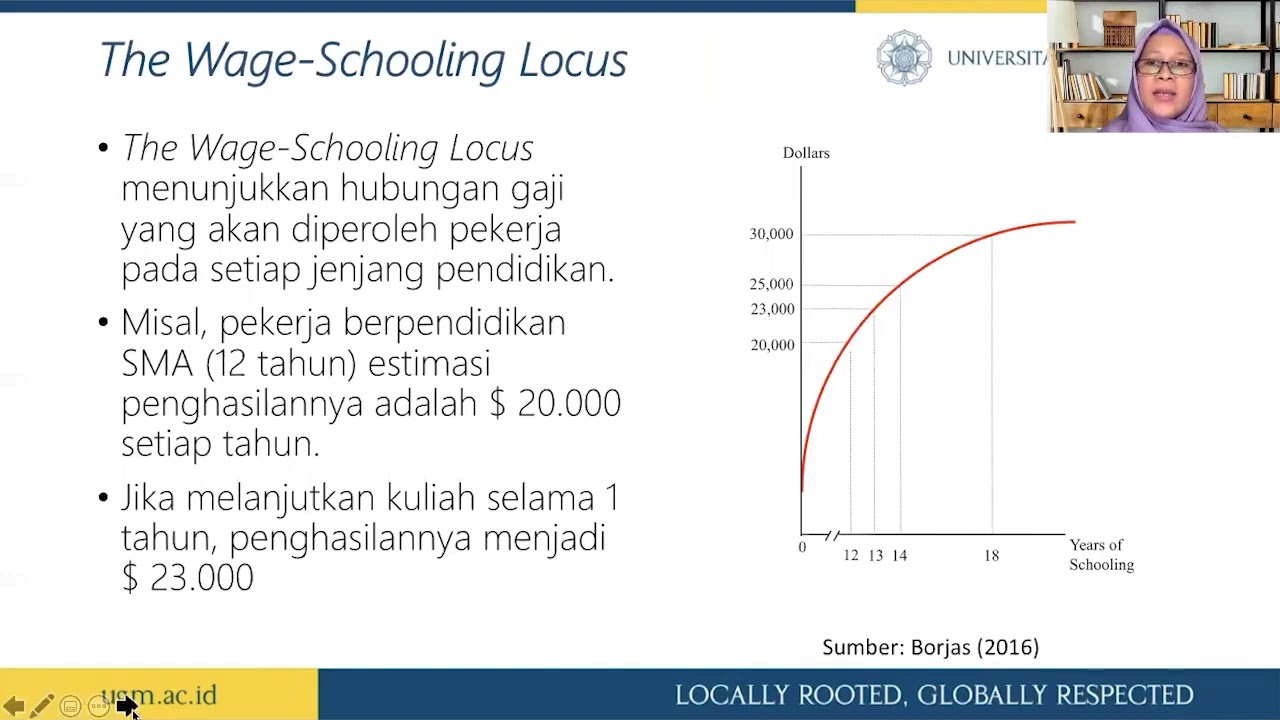 The Wage-Schooling Locus

UNIVERSITA

• The Wage-Schooling Locus menunjukkan hubungan gaji yang akan diperoleh pekerja pada setiap jenjang pendidikan.

• Misal, pekerja berpendidikan SMA (12 tahun) estimasi penghasilannya adalah $ 20.000 setiap tahun.

• Jika melanjutkan kuliah selama 1 tahun, penghasilannya menjadi $ 23.000

Dollars

30,000
25,000
23,000
20,000

0
12 13 14
18
Years of Schooling

Sumber: Borjas (2016)

ugm.ac.id

LOCALLY ROOTED, GLOBALLY RESPECTED